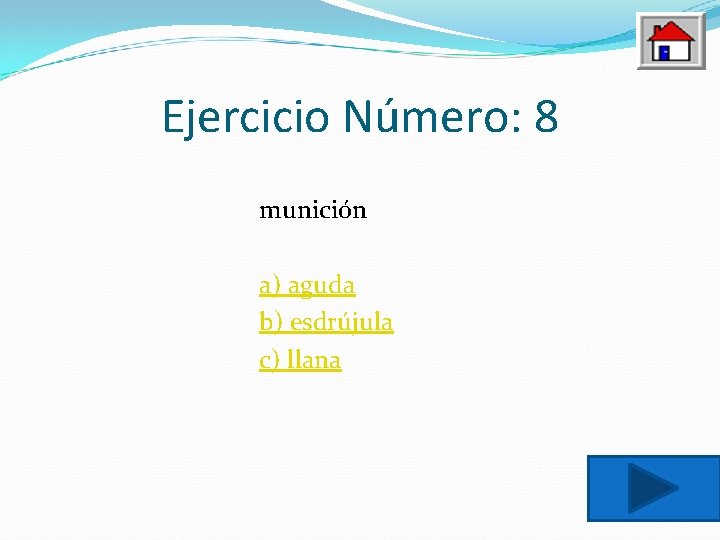 Ejercicio Número: 8

munición

a) aguda
b) esdrújula
c) llana